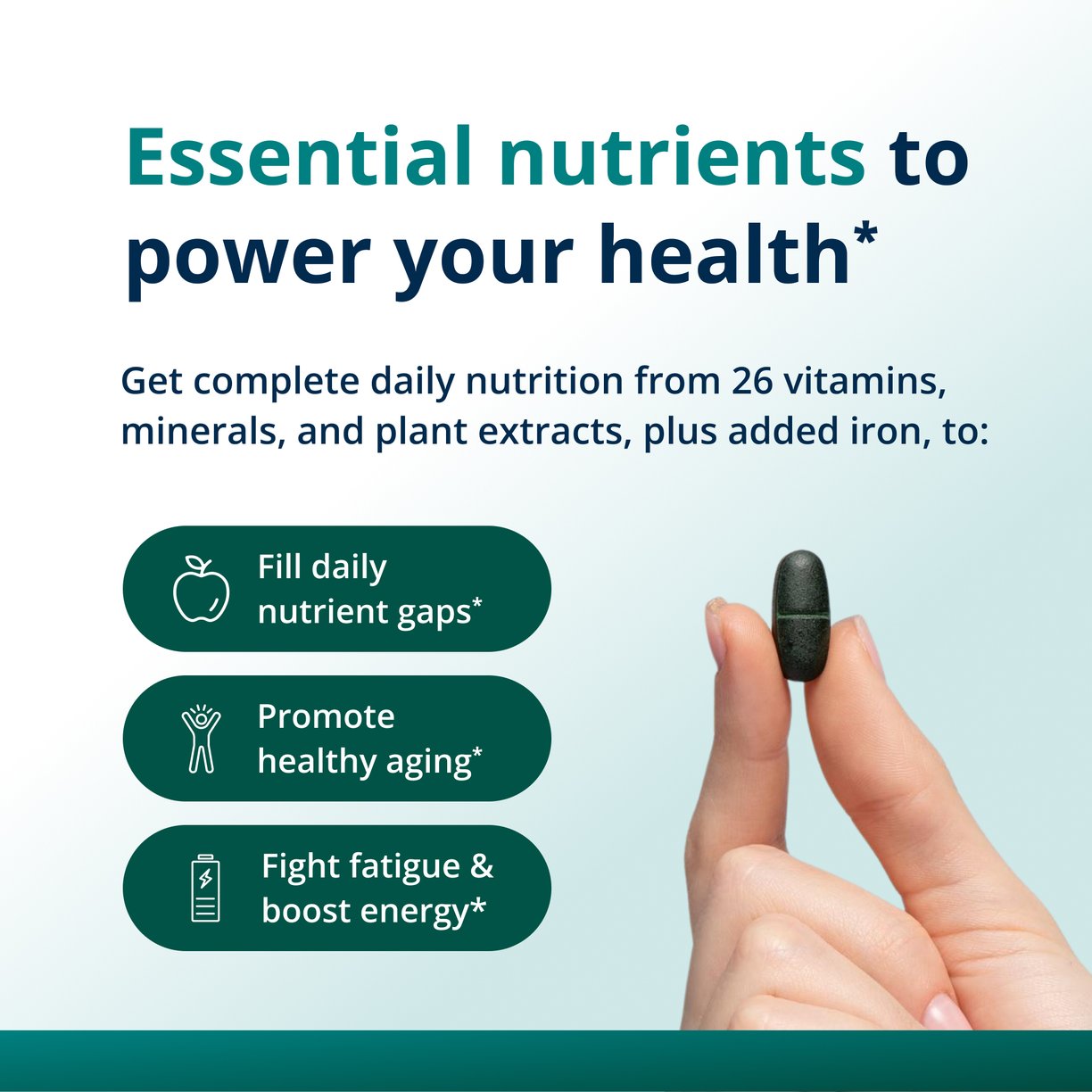 Essential nutrients to power your health*

Get complete daily nutrition from 26 vitamins, minerals, and plant extracts, plus added iron, to:

Fill daily nutrient gaps*

Promote healthy aging*

Fight fatigue & boost energy*